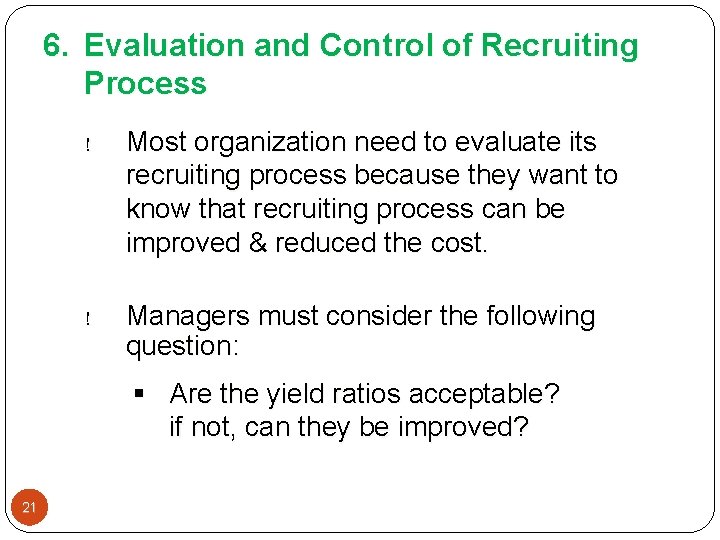 6. Evaluation and Control of Recruiting Process

! Most organization need to evaluate its recruiting process because they want to know that recruiting process can be improved & reduced the cost.

! Managers must consider the following question:

▪ Are the yield ratios acceptable? if not, can they be improved?

21